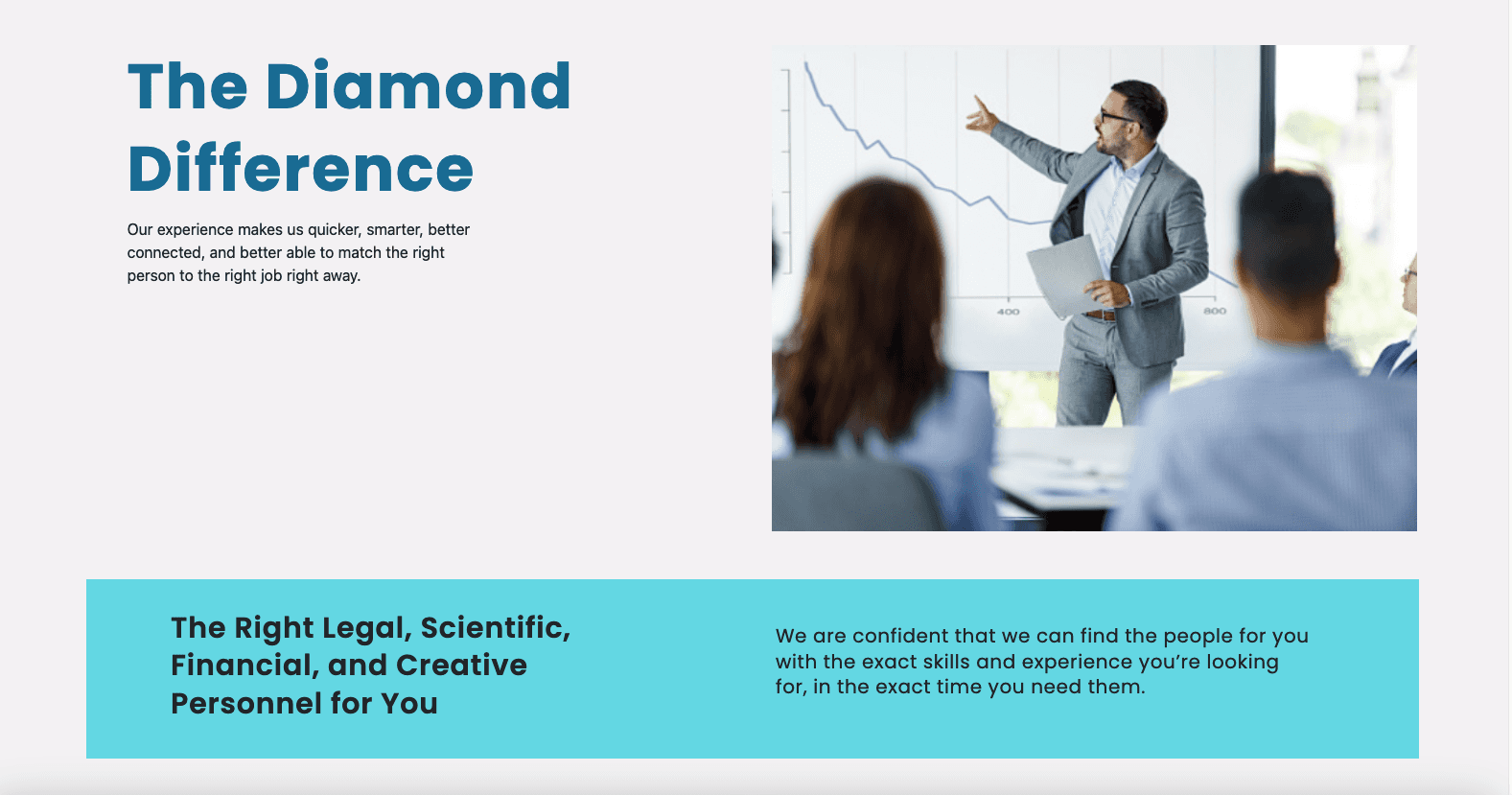 The Diamond Difference

Our experience makes us quicker, smarter, better connected, and better able to match the right person to the right job right away.

400

800

The Right Legal, Scientific, Financial, and Creative Personnel for You

We are confident that we can find the people for you with the exact skills and experience you're looking for, in the exact time you need them.